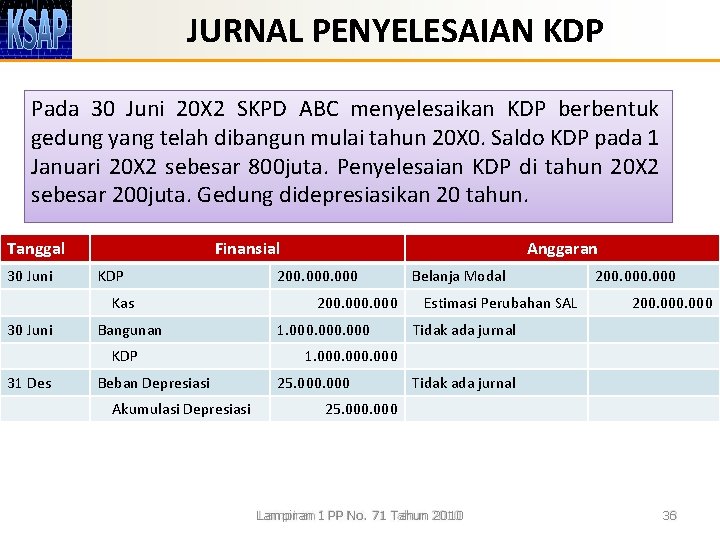 KSAP

JURNAL PENYELESAIAN KDP

Pada 30 Juni 20X2 SKPD ABC menyelesaikan KDP berbentuk gedung yang telah dibangun mulai tahun 20X0. Saldo KDP pada 1 Januari 20X2 sebesar 800juta. Penyelesaian KDP di tahun 20X2 sebesar 200juta. Gedung didepresiasikan 20 tahun.

| Tanggal | Finansial | | Anggaran | |
|---|---|---|---|---|
| 30 Juni | KDP | 200.000.000 | Belanja Modal | 200.000.000 |
| | Kas | 200.000.000 | Estimasi Perubahan SAL | 200.000.000 |
| 30 Juni | Bangunan | 1.000.000.000 | Tidak ada jurnal | |
| | KDP | 1.000.000.000 | | |
| 31 Des | Beban Depresiasi | 25.000.000 | Tidak ada jurnal | |
| | Akumulasi Depresiasi | 25.000.000 | | |

Lampiran 1 PP No. 71 Tahun 2010

36